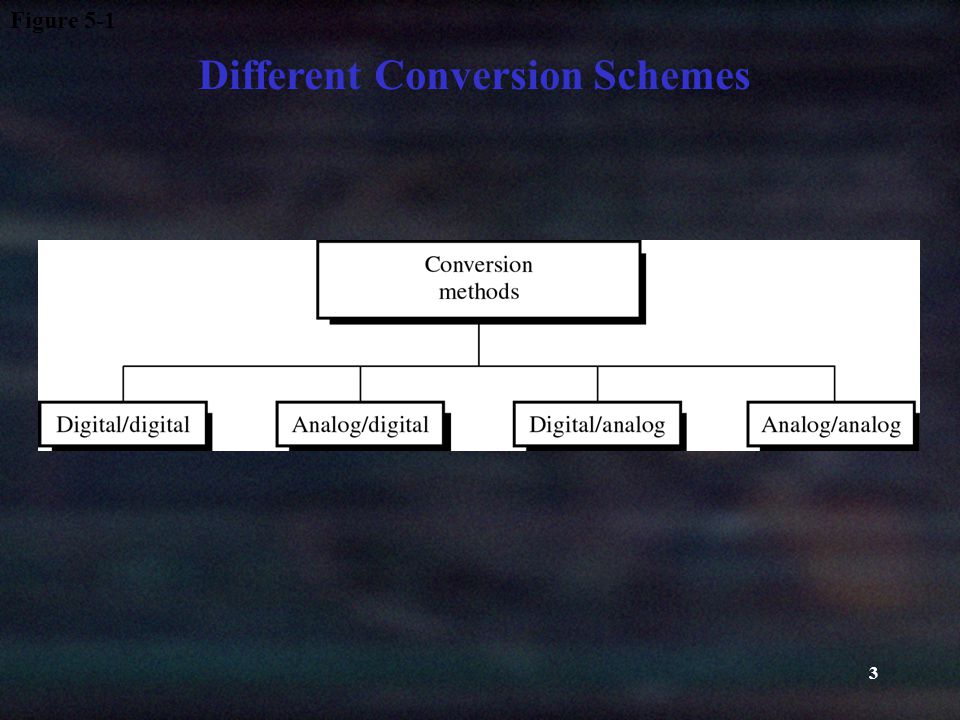 Figure 5-1

Different Conversion Schemes

Conversion methods

Digital/digital

Analog/digital

Digital/analog

Analog/analog

3